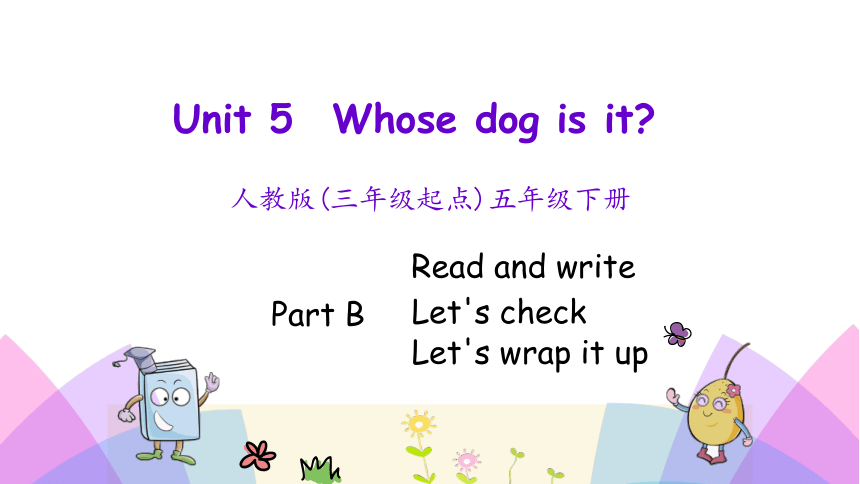 Unit 5 Whose dog is it?

人教版(三年级起点)五年级下册

Part B

Read and write
Let's check
Let's wrap it up